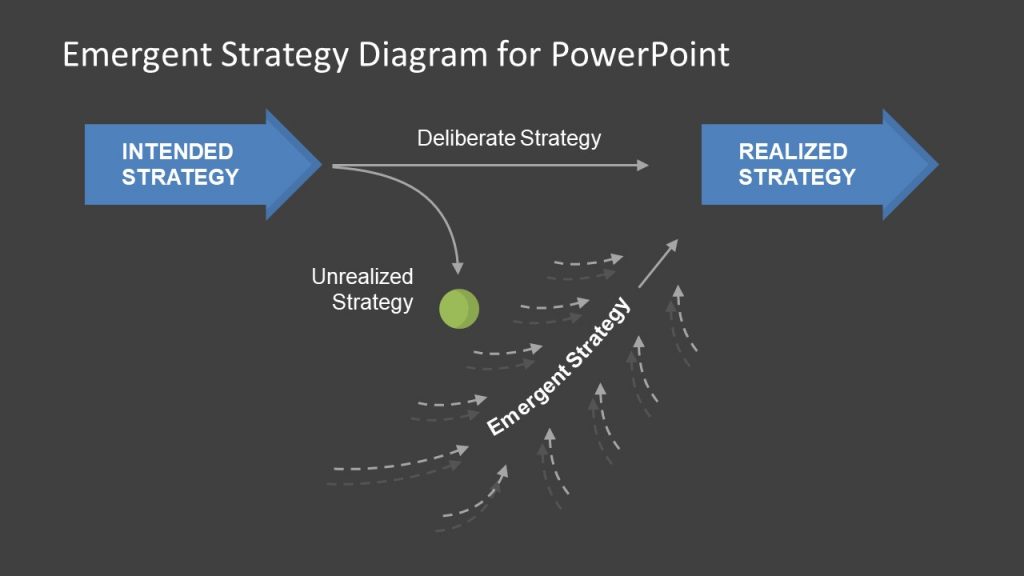 Emergent Strategy Diagram for PowerPoint

INTENDED STRATEGY

Deliberate Strategy

REALIZED STRATEGY

Unrealized Strategy

Emergent Strategy